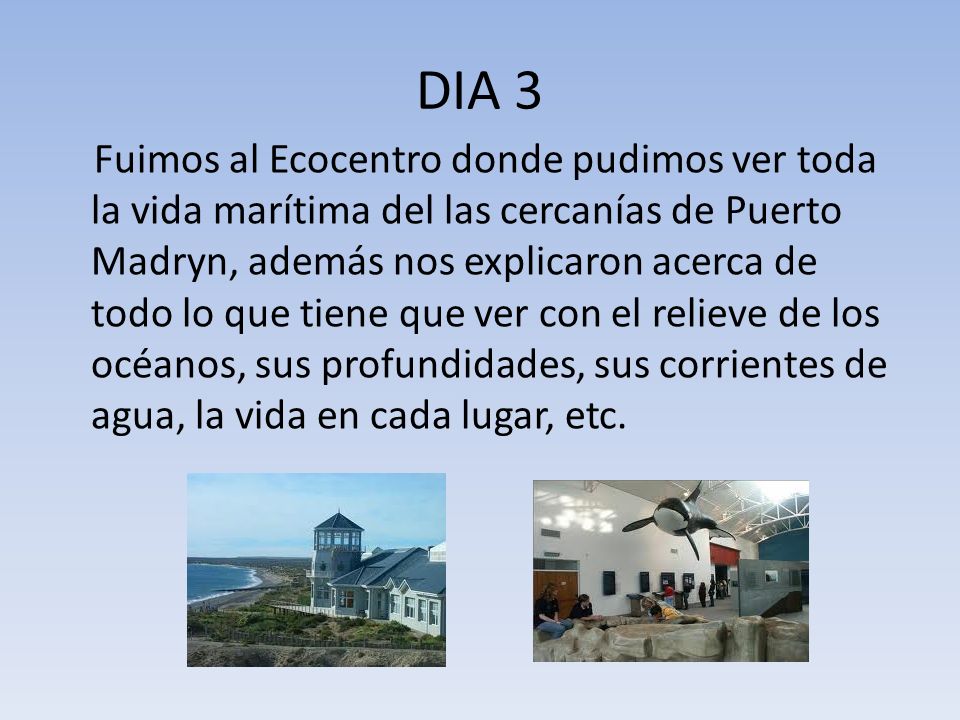 DIA 3

Fuimos al Ecocentro donde pudimos ver toda la vida marítima del las cercanías de Puerto Madryn, además nos explicaron acerca de todo lo que tiene que ver con el relieve de los océanos, sus profundidades, sus corrientes de agua, la vida en cada lugar, etc.